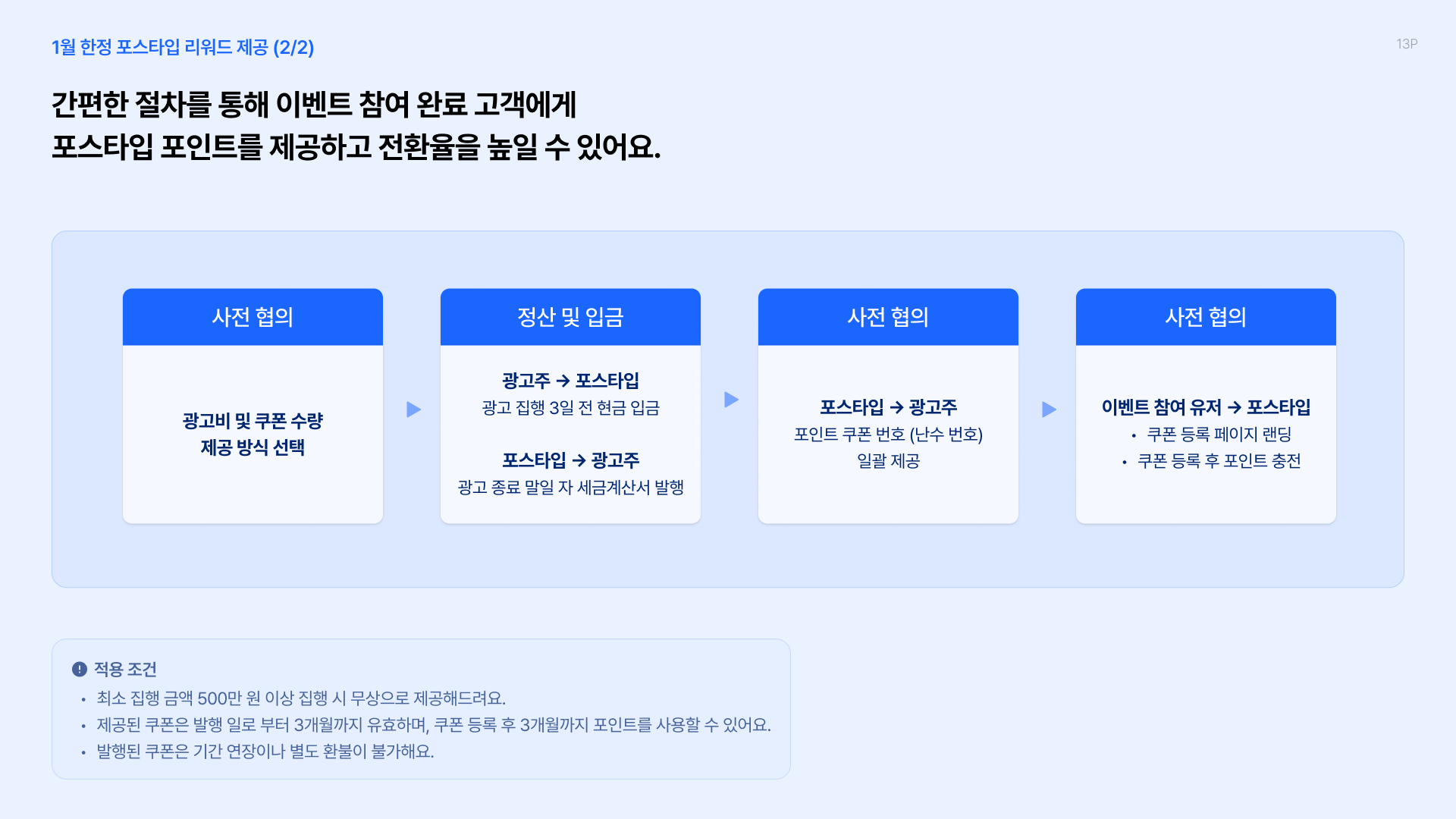 1월 한정 포스타입 리워드 제공 (2/2)

13P

간편한 절차를 통해 이벤트 참여 완료 고객에게
포스타입 포인트를 제공하고 전환율을 높일 수 있어요.

사전 협의

광고비 및 쿠폰 수량
제공 방식 선택

정산 및 입금

광고주 → 포스타입
광고 집행 3일 전 현금 입금

포스타입 → 광고주
광고 종료 말일 자 세금계산서 발행

사전 협의

포스타입 → 광고주
포인트 쿠폰 번호 (난수 번호)
일괄 제공

사전 협의

이벤트 참여 유저 → 포스타입
• 쿠폰 등록 페이지 랜딩
• 쿠폰 등록 후 포인트 충전

적용 조건
• 최소 집행 금액 500만 원 이상 집행 시 무상으로 제공해드려요.
• 제공된 쿠폰은 발행 일로 부터 3개월까지 유효하며, 쿠폰 등록 후 3개월까지 포인트를 사용할 수 있어요.
• 발행된 쿠폰은 기간 연장이나 별도 환불이 불가해요.